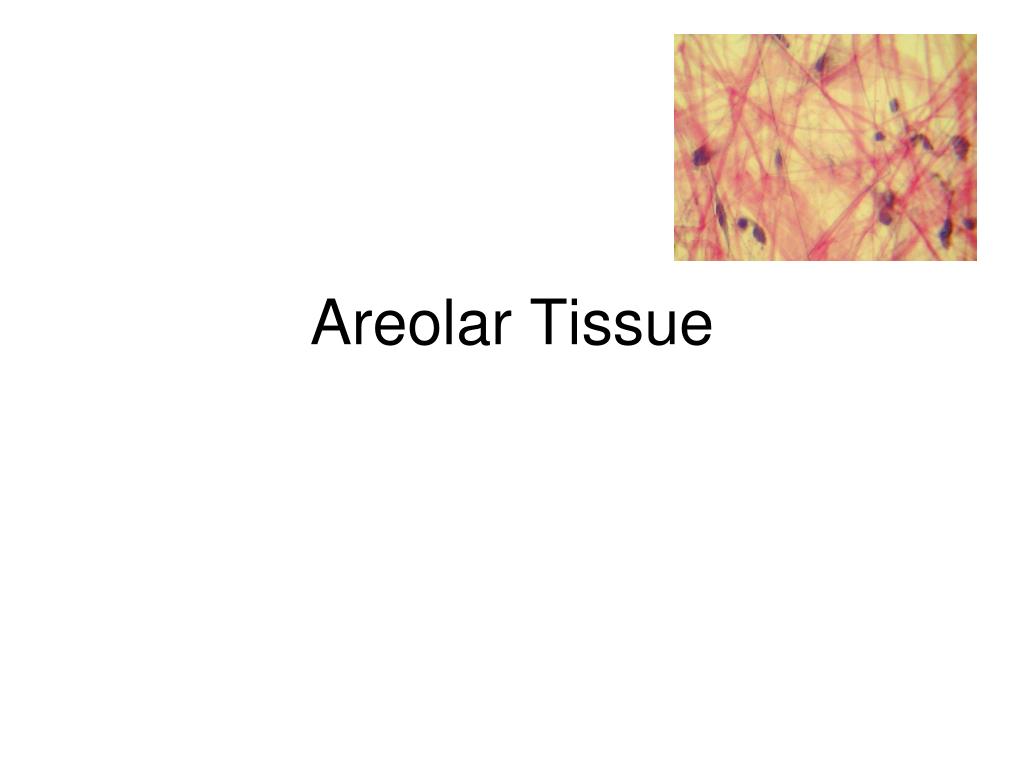 Areolar Tissue